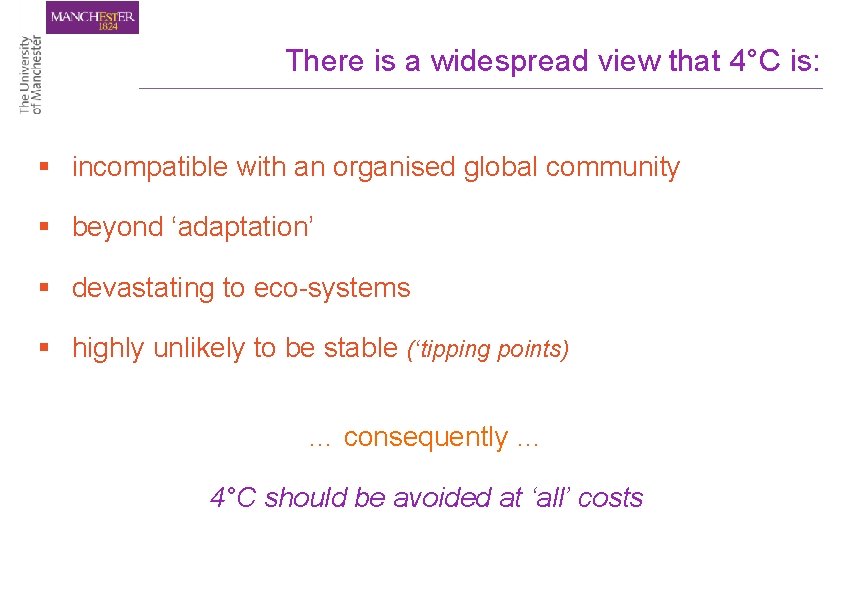 MANCHESTER
1824

The University of Manchester

There is a widespread view that 4°C is:

▪ incompatible with an organised global community

▪ beyond ‘adaptation’

▪ devastating to eco-systems

▪ highly unlikely to be stable (‘tipping points)

… consequently …

4°C should be avoided at ‘all’ costs